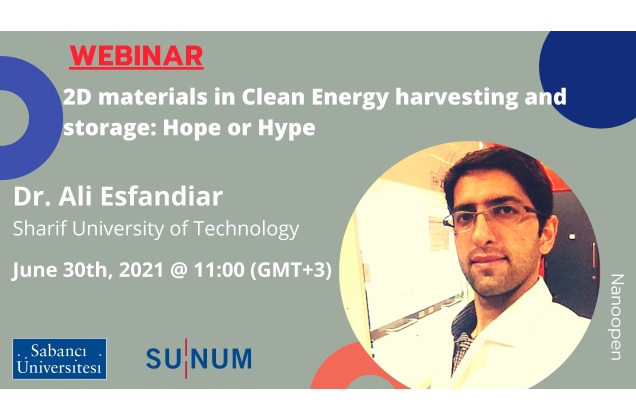 WEBINAR

2D materials in Clean Energy harvesting and storage: Hope or Hype

Dr. Ali Esfandiar

Sharif University of Technology

June 30th, 2021 @ 11:00 (GMT+3)

Sabancı Üniversitesi

SUNUM

Nanoopen